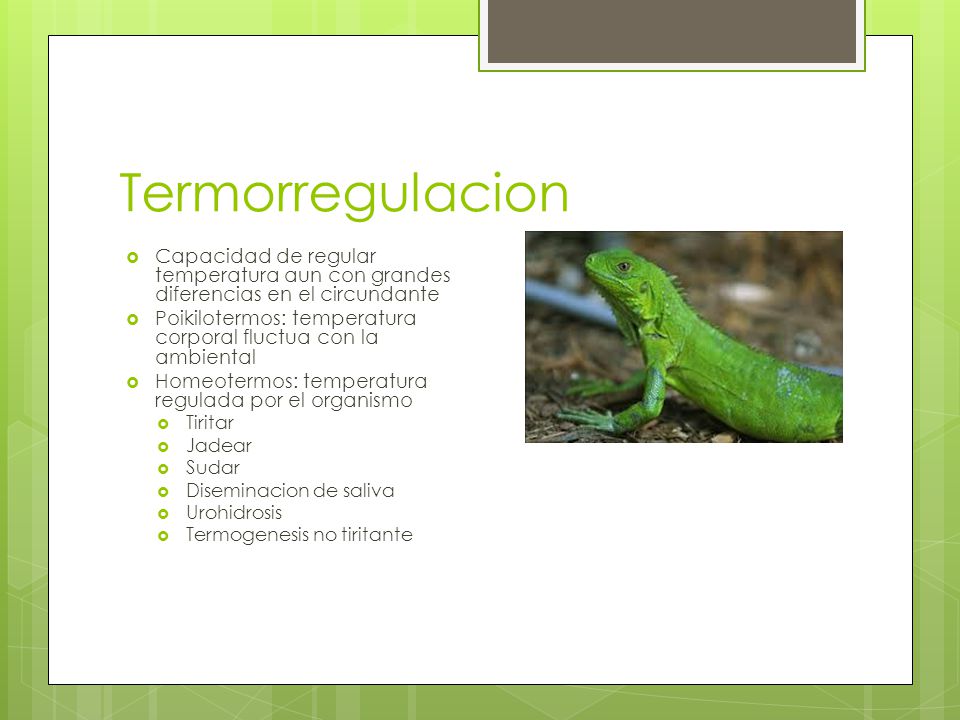 Termorregulacion

- Capacidad de regular temperatura aun con grandes diferencias en el circundante
- Poikilotermos: temperatura corporal fluctua con la ambiental
- Homeotermos: temperatura regulada por el organismo
  - Tiritar
  - Jadear
  - Sudar
  - Diseminacion de saliva
  - Urohidrosis
  - Termogenesis no tiritante